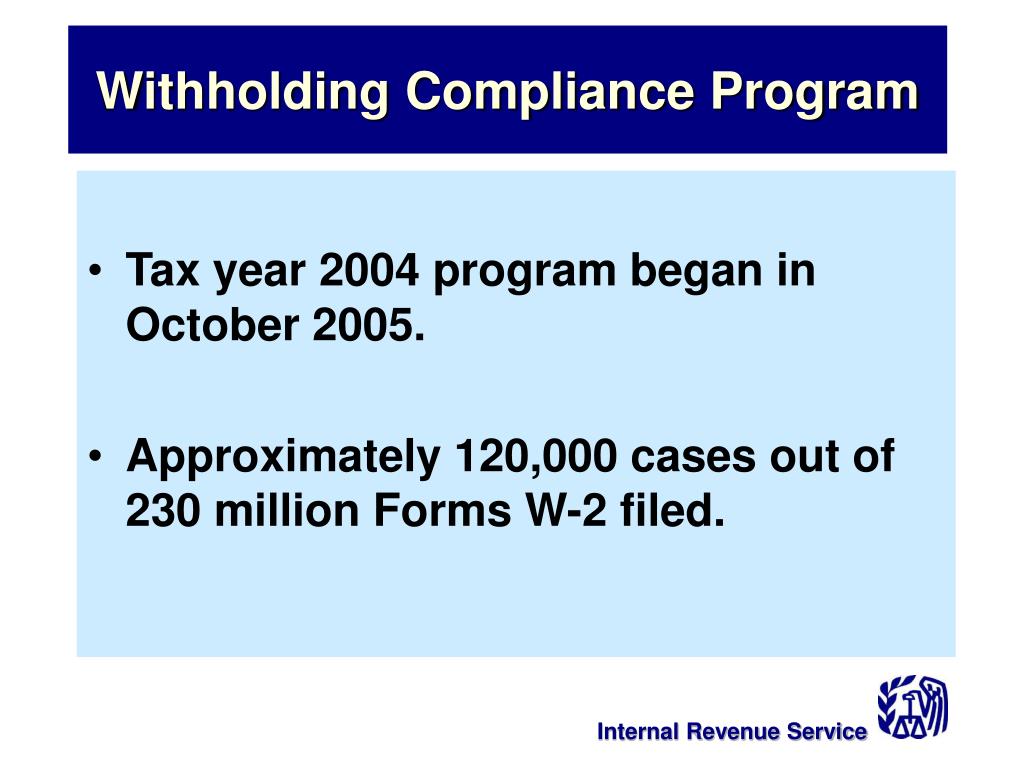 Withholding Compliance Program

• Tax year 2004 program began in October 2005.

• Approximately 120,000 cases out of 230 million Forms W-2 filed.

Internal Revenue Service